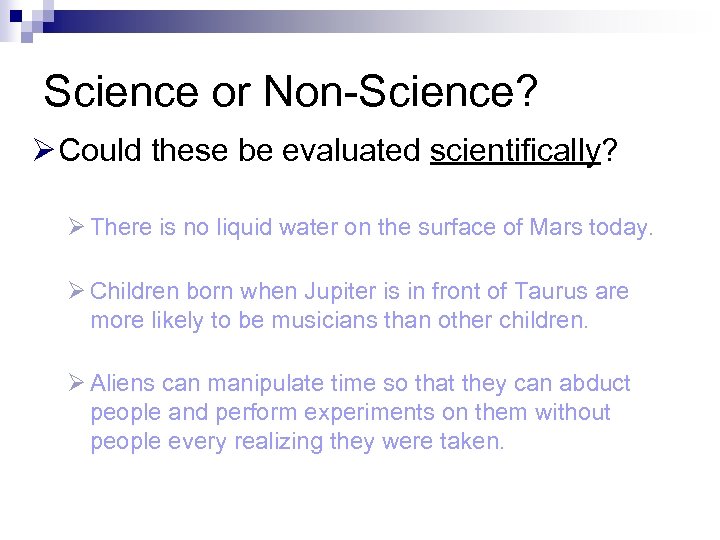 Science or Non-Science?

➢ Could these be evaluated scientifically?

➢ There is no liquid water on the surface of Mars today.

➢ Children born when Jupiter is in front of Taurus are more likely to be musicians than other children.

➢ Aliens can manipulate time so that they can abduct people and perform experiments on them without people every realizing they were taken.